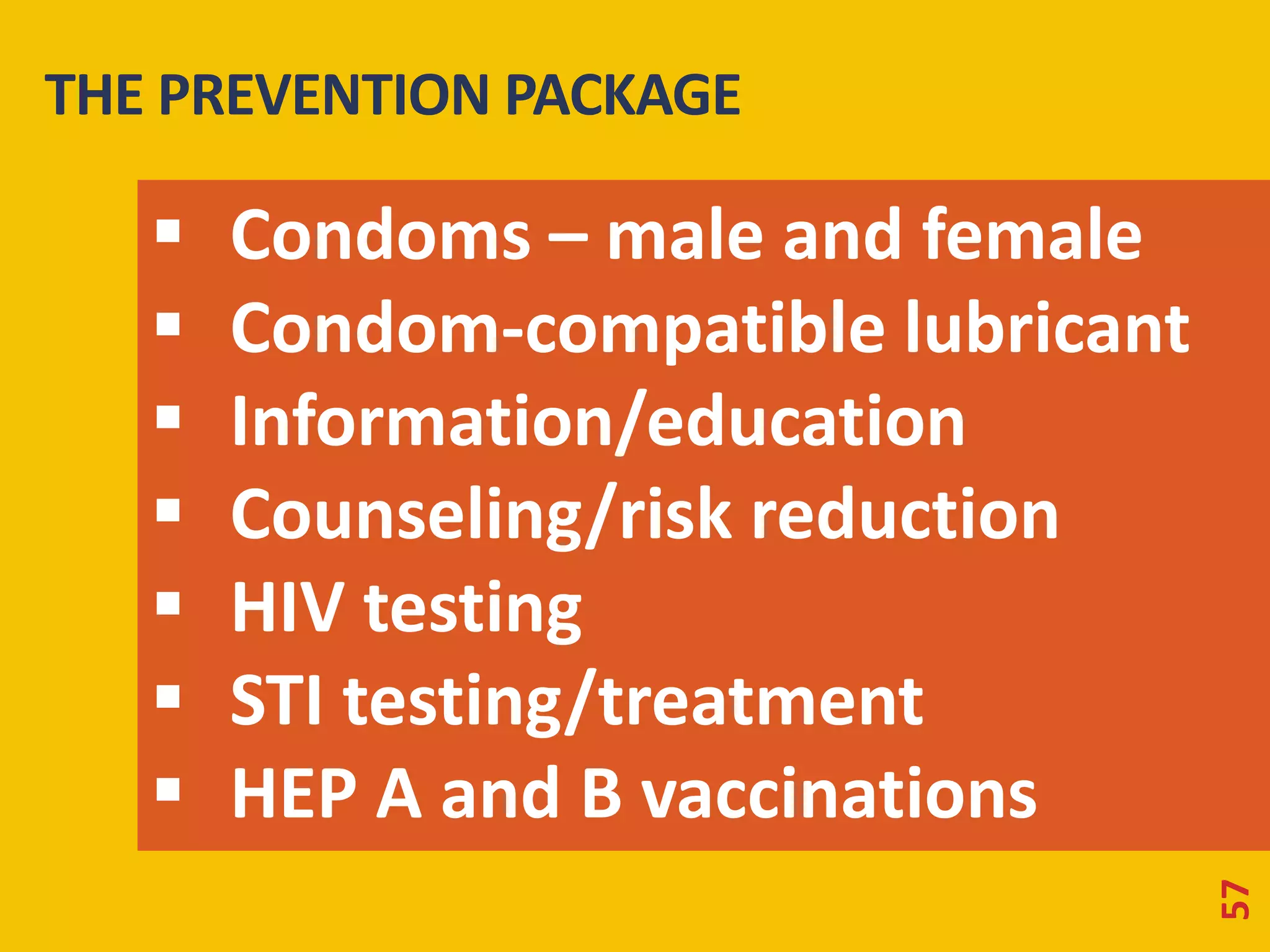 THE PREVENTION PACKAGE

▪ Condoms – male and female
▪ Condom-compatible lubricant
▪ Information/education
▪ Counseling/risk reduction
▪ HIV testing
▪ STI testing/treatment
▪ HEP A and B vaccinations

57